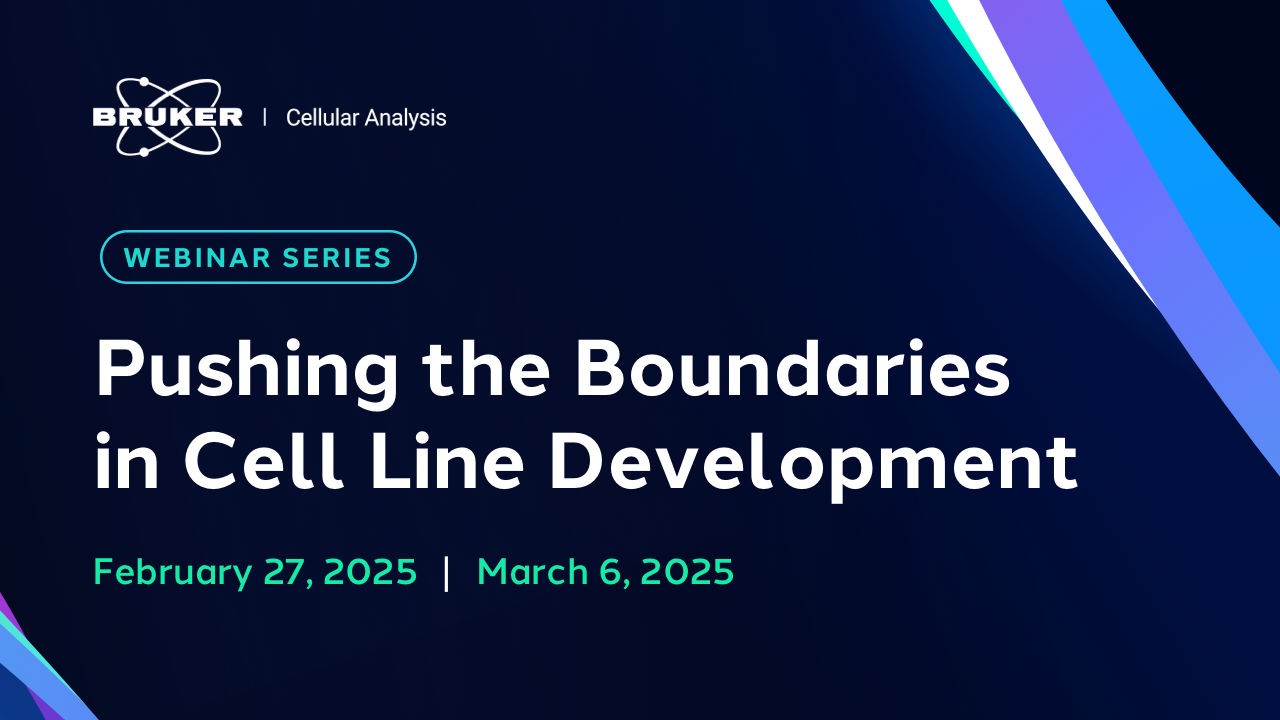 BRUKER | Cellular Analysis

WEBINAR SERIES

Pushing the Boundaries in Cell Line Development

February 27, 2025 | March 6, 2025